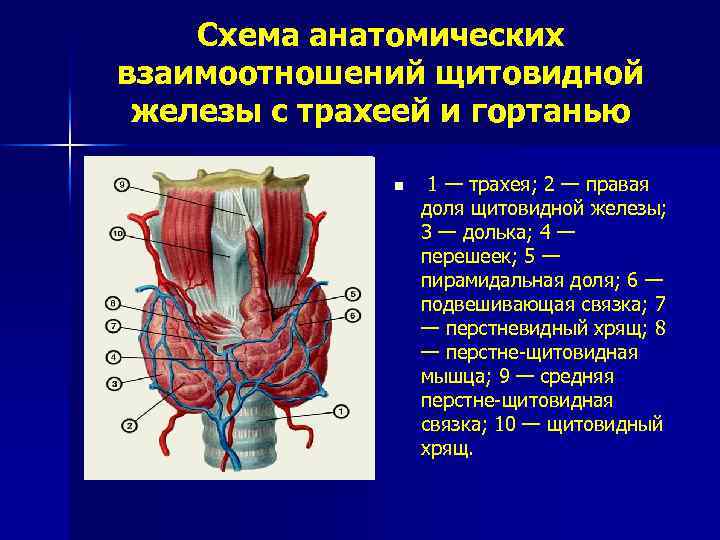 Схема анатомических взаимоотношений щитовидной железы с трахеей и гортанью

9
10
8
7
4
3
2
5
6
1

1 — трахея; 2 — правая доля щитовидной железы; 3 — долька; 4 — перешеек; 5 — пирамидальная доля; 6 — подвешивающая связка; 7 — перстневидный хрящ; 8 — перстне-щитовидная мышца; 9 — средняя перстне-щитовидная связка; 10 — щитовидный хрящ.